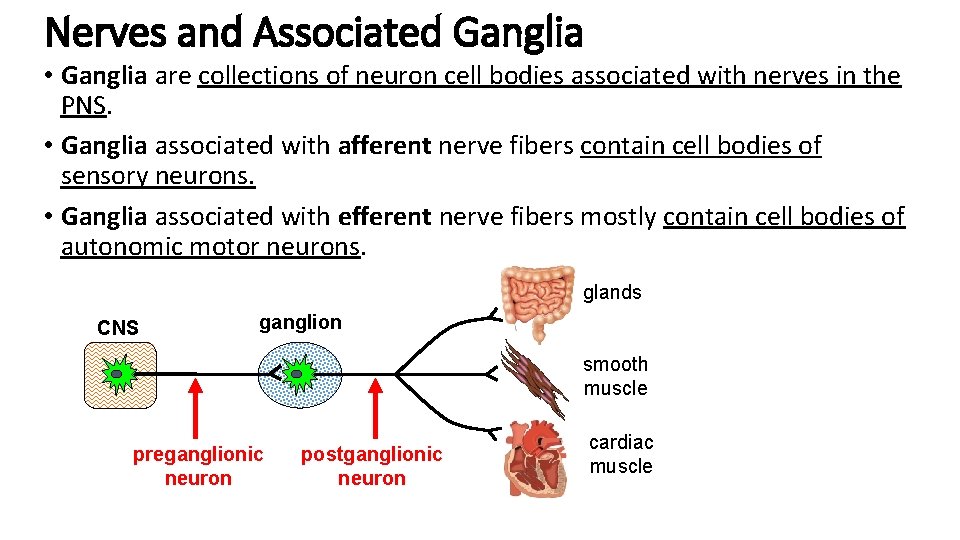 Nerves and Associated Ganglia

• Ganglia are collections of neuron cell bodies associated with nerves in the PNS.

• Ganglia associated with afferent nerve fibers contain cell bodies of sensory neurons.

• Ganglia associated with efferent nerve fibers mostly contain cell bodies of autonomic motor neurons.

CNS

ganglion

glands

smooth muscle

cardiac muscle

preganglionic neuron

postganglionic neuron